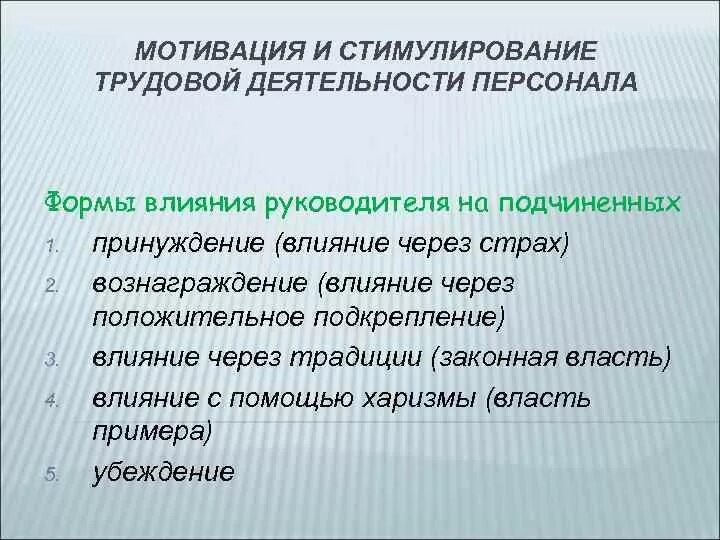 МОТИВАЦИЯ И СТИМУЛИРОВАНИЕ ТРУДОВОЙ ДЕЯТЕЛЬНОСТИ ПЕРСОНАЛА

Формы влияния руководителя на подчиненных

1. принуждение (влияние через страх)
2. вознаграждение (влияние через положительное подкрепление)
3. влияние через традиции (законная власть)
4. влияние с помощью харизмы (власть примера)
5. убеждение